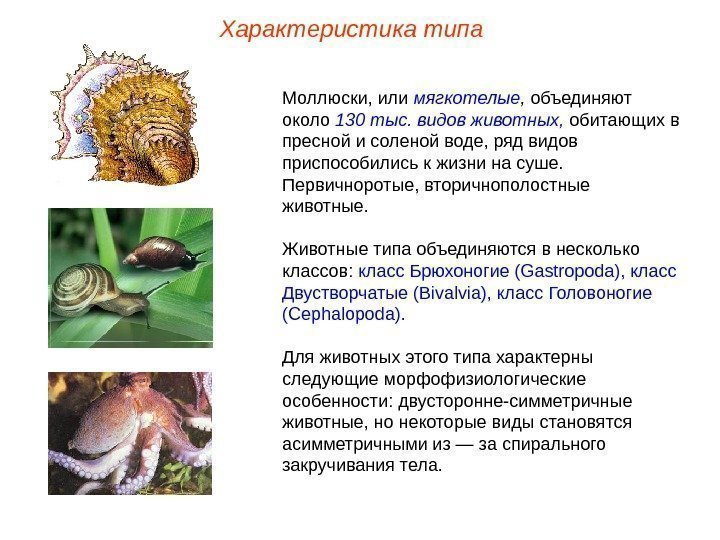 Характеристика типа

Моллюски, или мягкотелые, объединяют около 130 тыс. видов животных, обитающих в пресной и соленой воде, ряд видов приспособились к жизни на суше. Первичноротые, вторичнополостные животные.

Животные типа объединяются в несколько классов: класс Брюхоногие (Gastropoda), класс Двустворчатые (Bivalvia), класс Головоногие (Cephalopoda).

Для животных этого типа характерны следующие морфофизиологические особенности: двусторонне-симметричные животные, но некоторые виды становятся асимметричными из — за спирального закручивания тела.